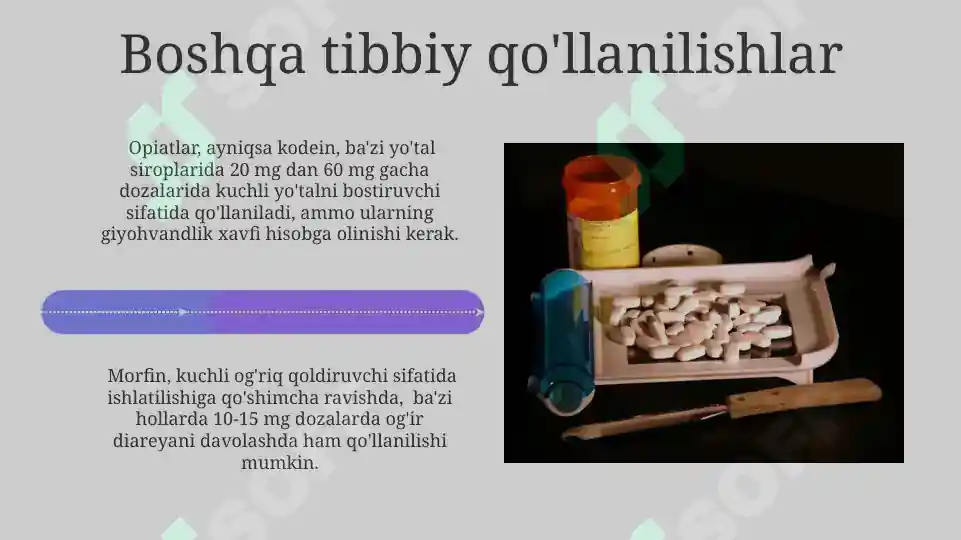 Boshqa tibbiy qo'llanilishlar

Opiatlar, ayniqsa kodein, ba'zi yo'tal siroplarida 20 mg dan 60 mg gacha dozalarida kuchli yo'talni bostiruvchi sifatida qo'llaniladi, ammo ularning giyohvandlik xavfi hisobga olinishi kerak.

Morfin, kuchli og'riq qoldiruvchi sifatida ishlatilishiga qo'shimcha ravishda, ba'zi hollarda 10-15 mg dozalarda og'ir diareyani davolashda ham qo'llanilishi mumkin.